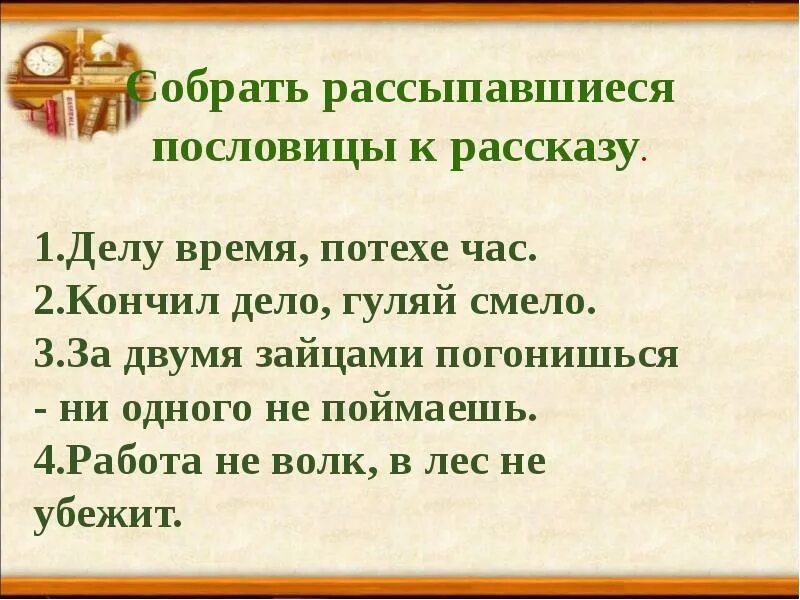 Собрать рассыпавшиеся пословицы к рассказу.

1.Делу время, потехе час.
2.Кончил дело, гуляй смело.
3.За двумя зайцами погонишься - ни одного не поймаешь.
4.Работа не волк, в лес не убежит.